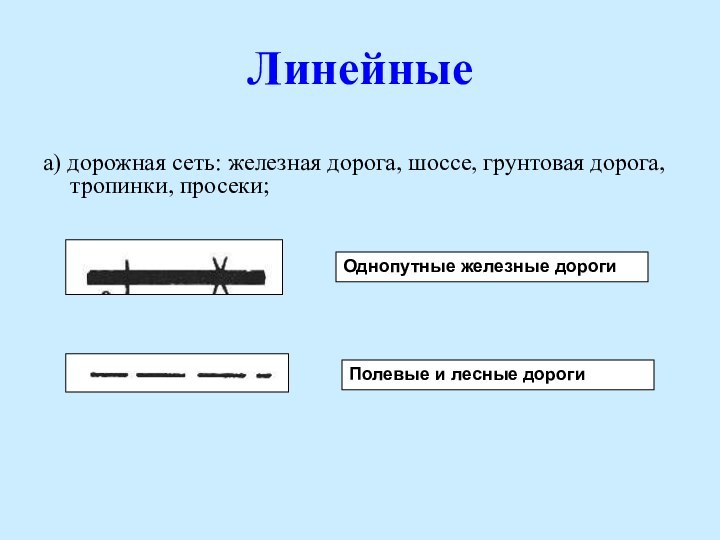 Линейные

а) дорожная сеть: железная дорога, шоссе, грунтовая дорога, тропинки, просеки;

Однопутные железные дороги

Полевые и лесные дороги